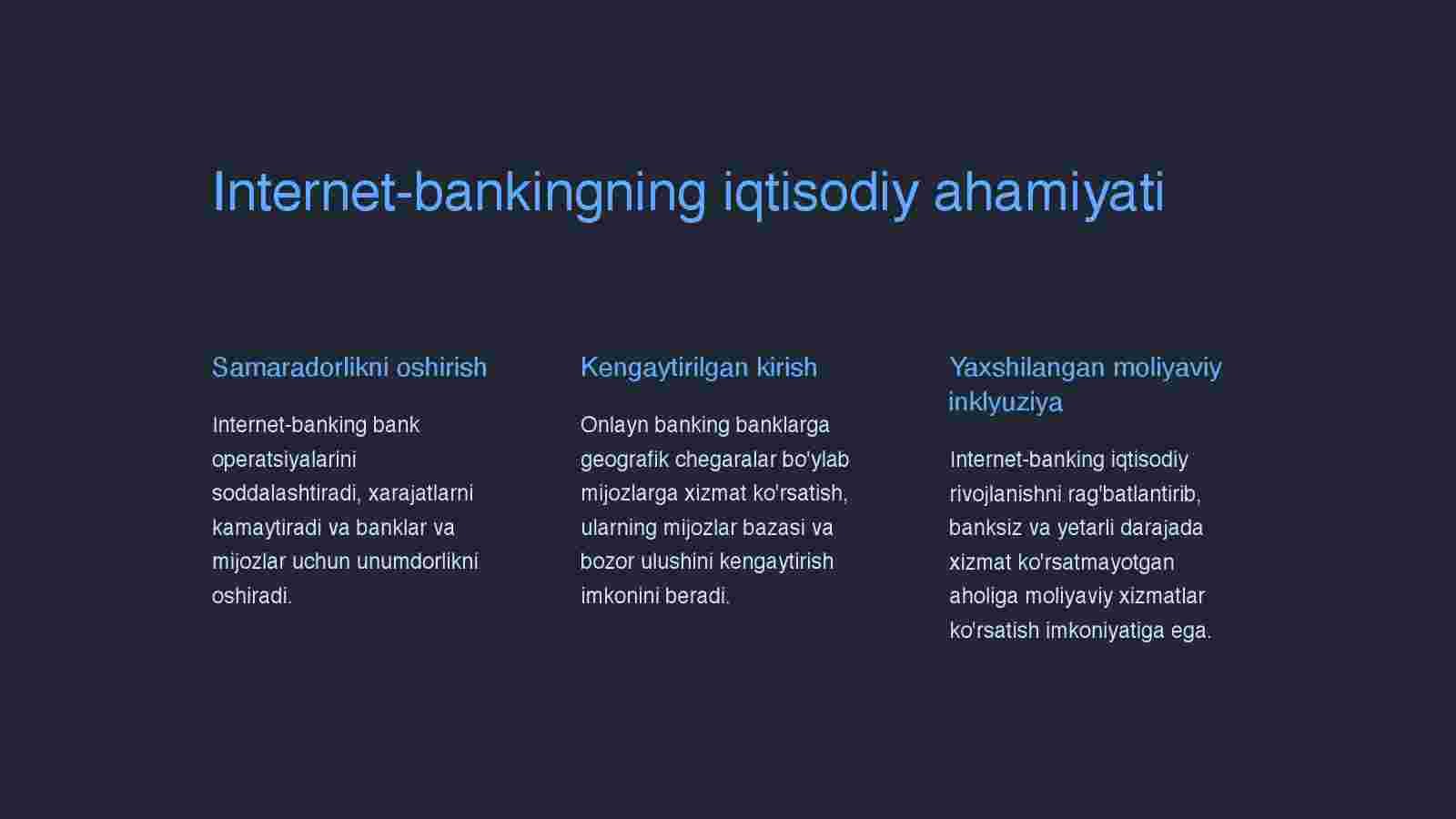 Internet-bankingning iqtisodiy ahamiyati

Samaradorlikni oshirish

Internet-banking bank operatsiyalarini soddalashtiradi, xarajatlarni kamaytiradi va banklar va mijozlar uchun unumdorlikni oshiradi.

Kengaytirilgan kirish

Onlayn banking banklarga geografik chegaralar bo'ylab mijozlarga xizmat ko'rsatish, ularning mijozlar bazasi va bozor ulushini kengaytirish imkonini beradi.

Yaxshilangan moliyaviy inklyuziya

Internet-banking iqtisodiy rivojlanishni rag'batlantirib, banksiz va yetarli darajada xizmat ko'rsatmayotgan aholiga moliyaviy xizmatlar ko'rsatish imkoniyatiga ega.